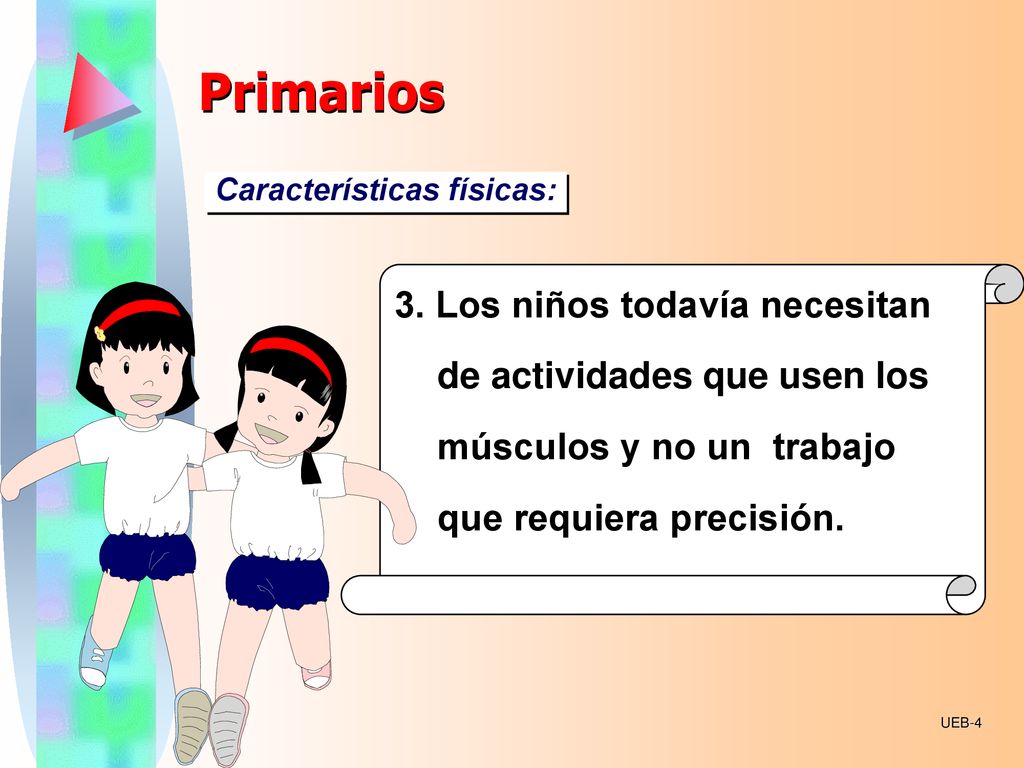 Primarios

Características físicas:

3. Los niños todavía necesitan de actividades que usen los músculos y no un  trabajo que requiera precisión.

UEB-4